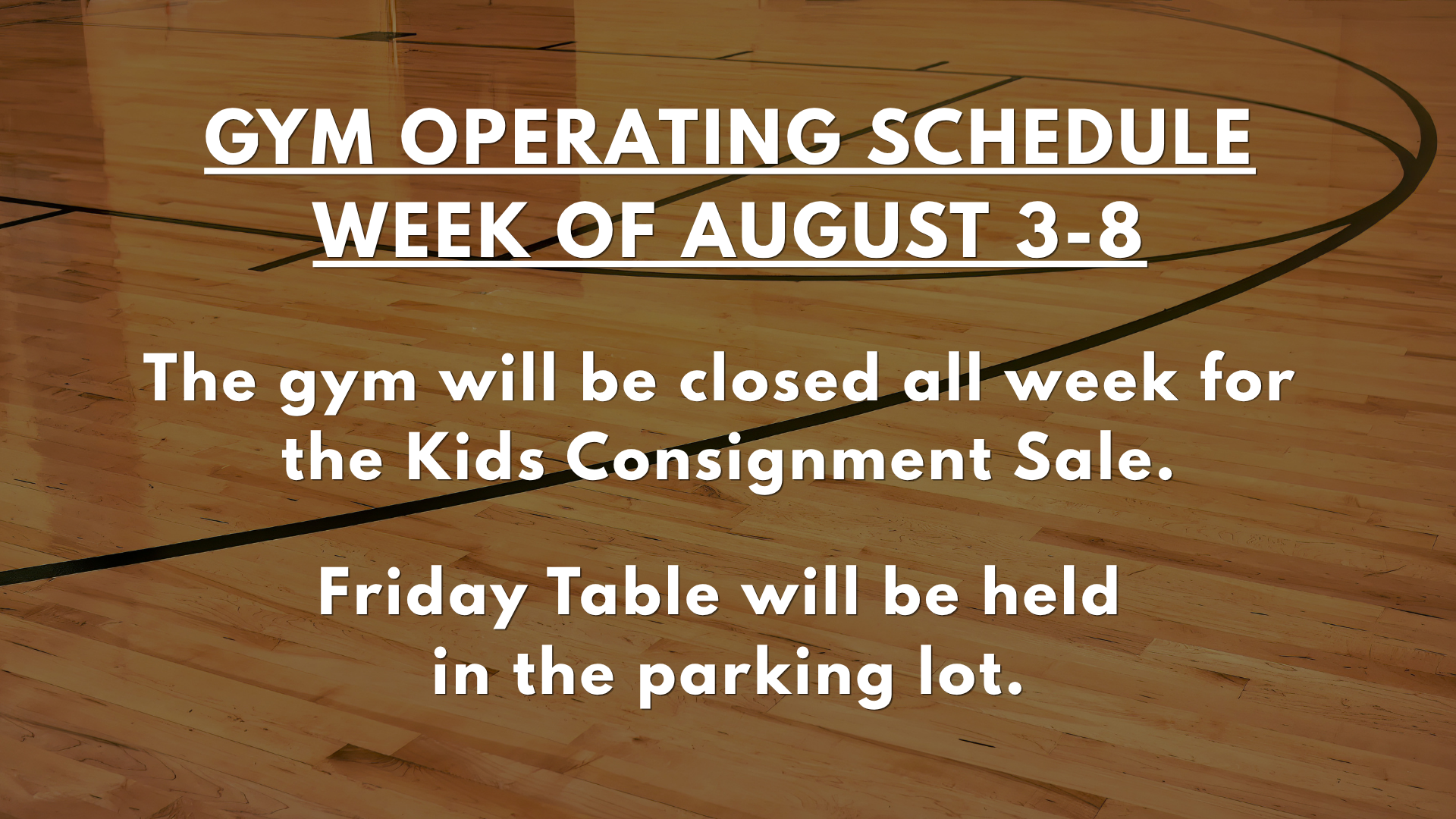 GYM OPERATING SCHEDULE
WEEK OF AUGUST 3-8

The gym will be closed all week for the Kids Consignment Sale.

Friday Table will be held in the parking lot.